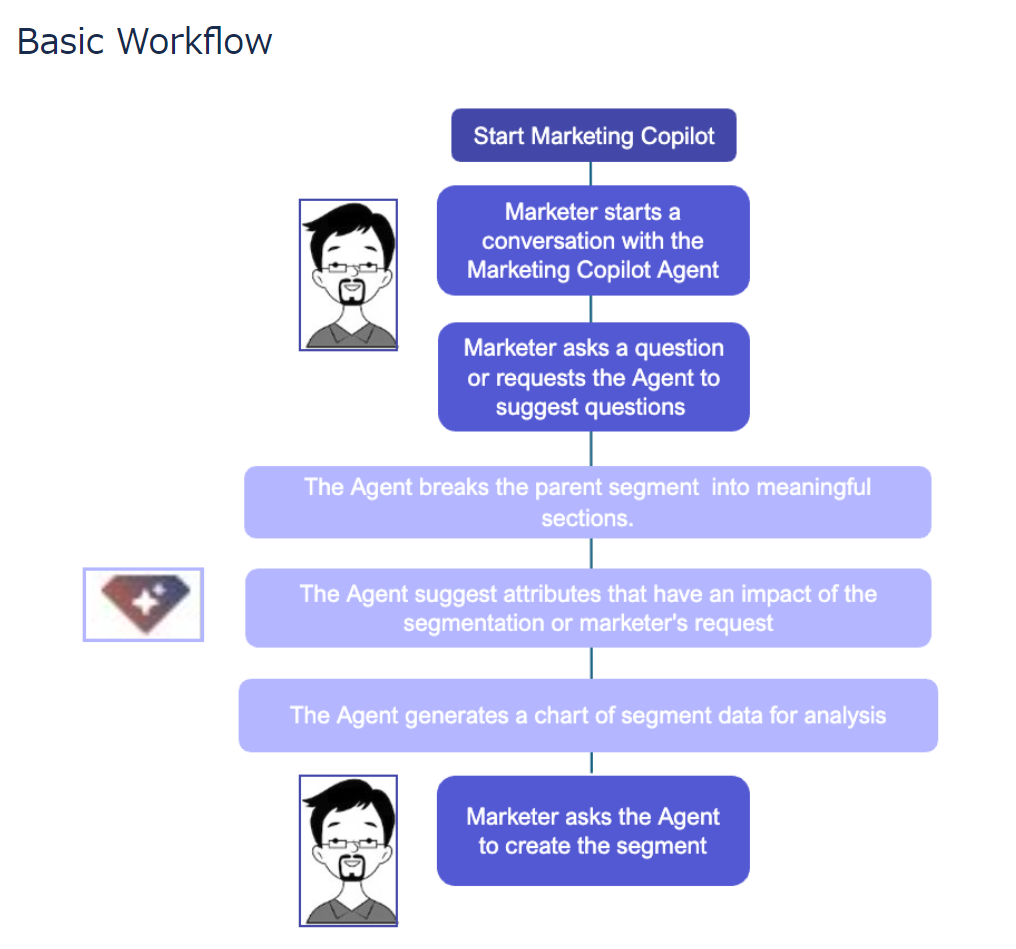 Basic Workflow

Start Marketing Copilot

Marketer starts a conversation with the Marketing Copilot Agent

Marketer asks a question or requests the Agent to suggest questions

The Agent breaks the parent segment into meaningful sections.

The Agent suggest attributes that have an impact of the segmentation or marketer's request

The Agent generates a chart of segment data for analysis

Marketer asks the Agent to create the segment